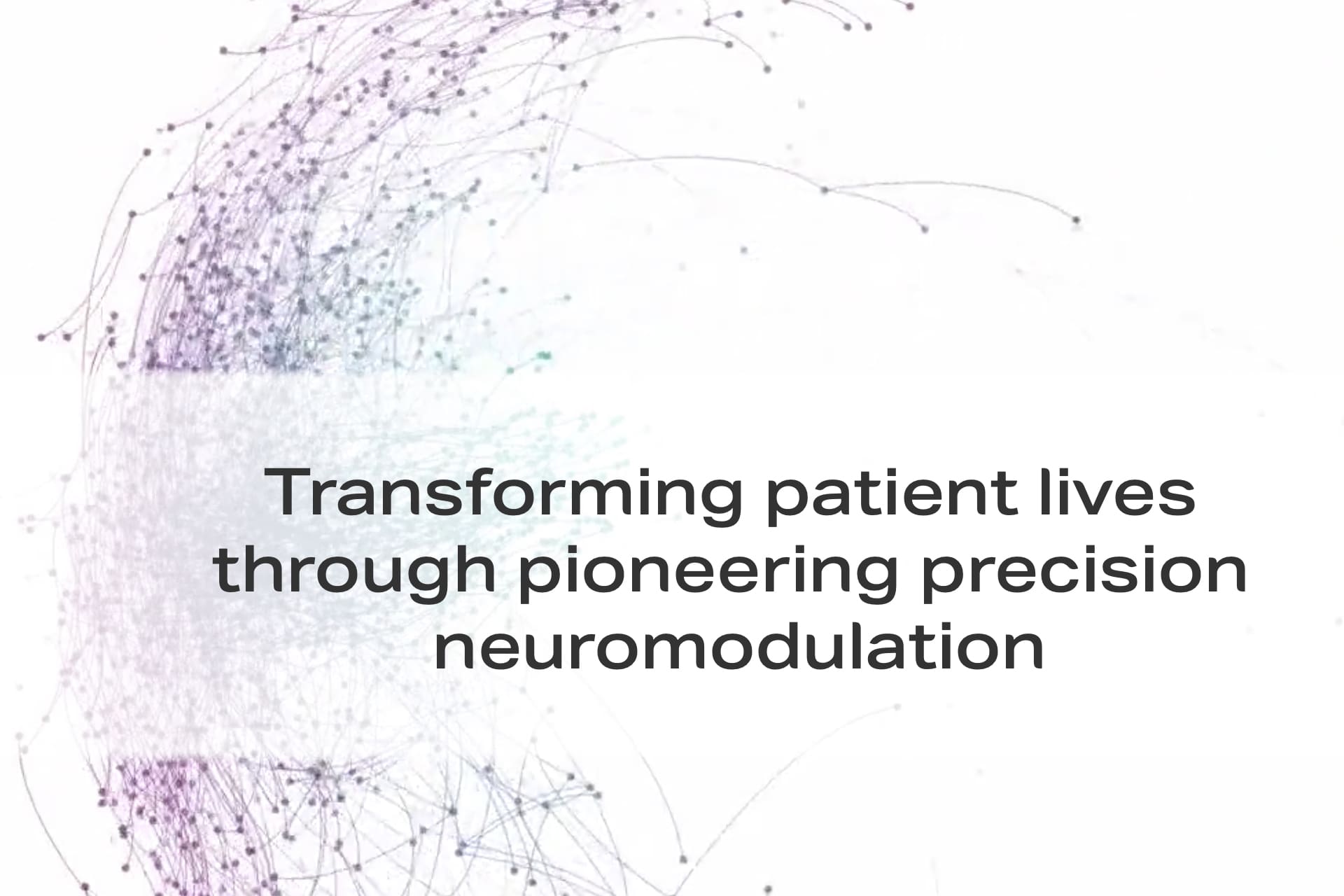 Transforming patient lives through pioneering precision neuromodulation